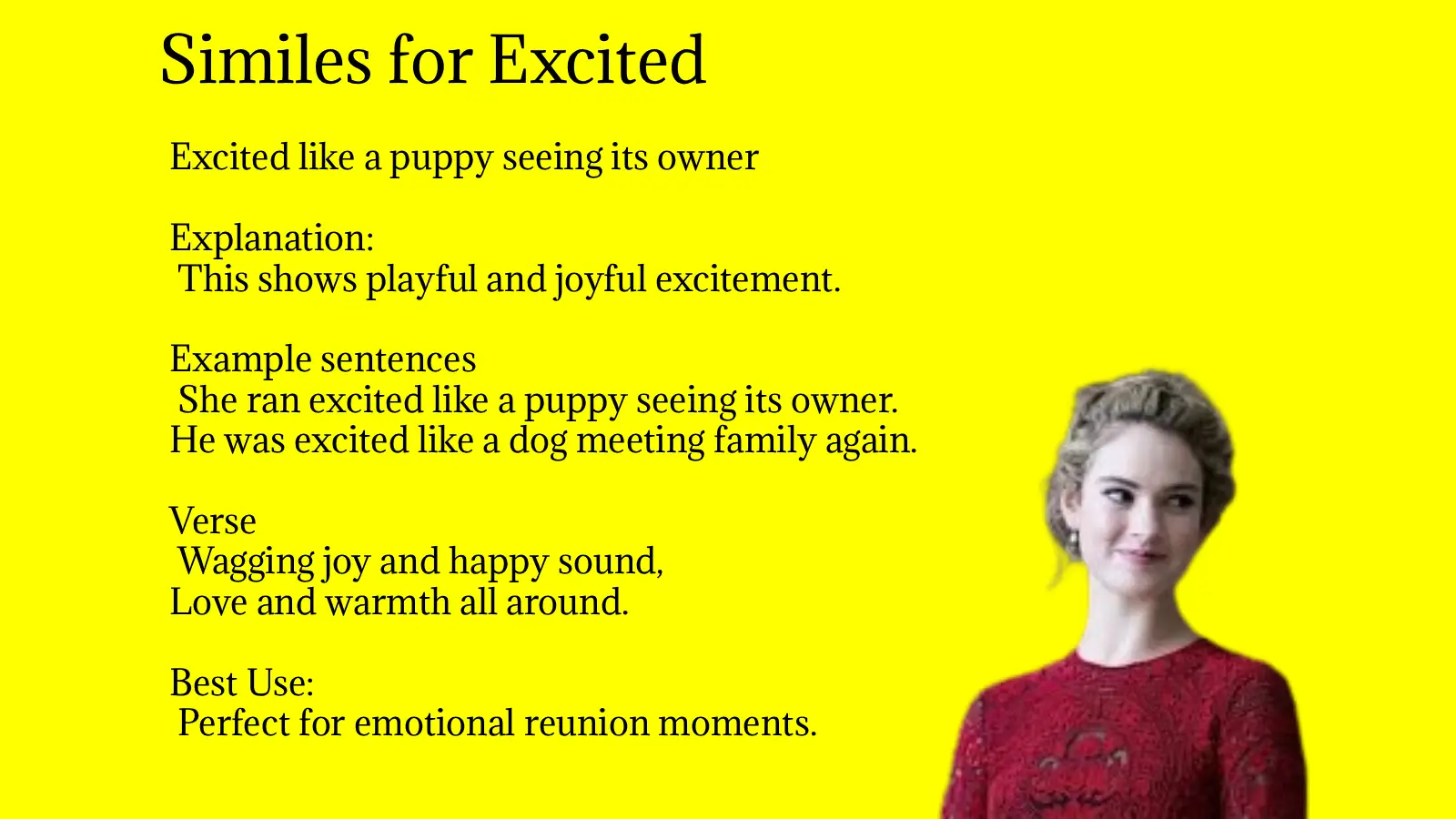 Similes for Excited

Excited like a puppy seeing its owner

Explanation:
This shows playful and joyful excitement.

Example sentences
She ran excited like a puppy seeing its owner.
He was excited like a dog meeting family again.

Verse
Wagging joy and happy sound,
Love and warmth all around.

Best Use:
Perfect for emotional reunion moments.